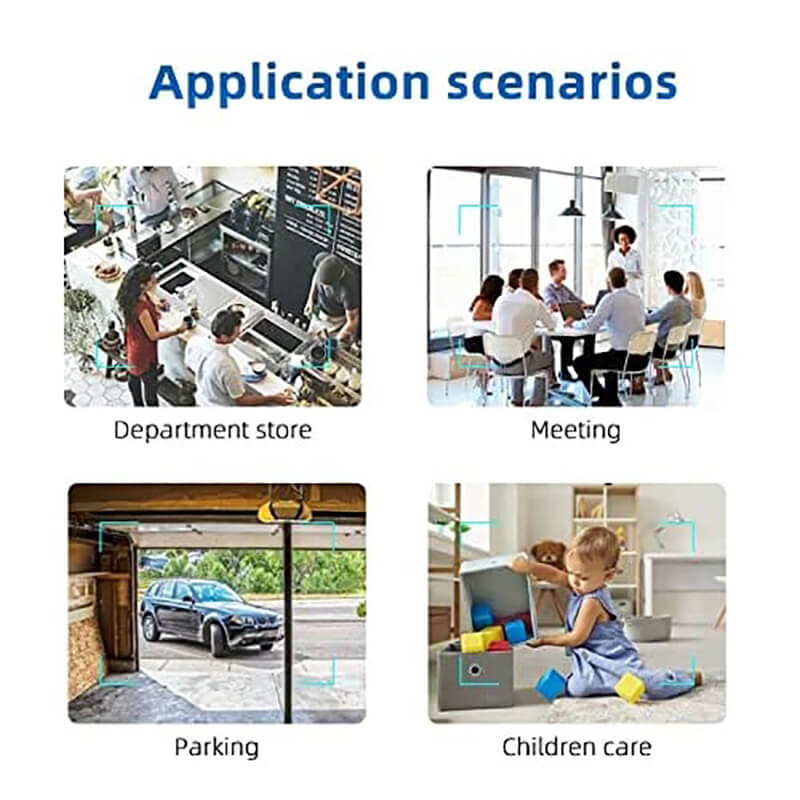 Application scenarios

Department store

Meeting

Parking

Children care